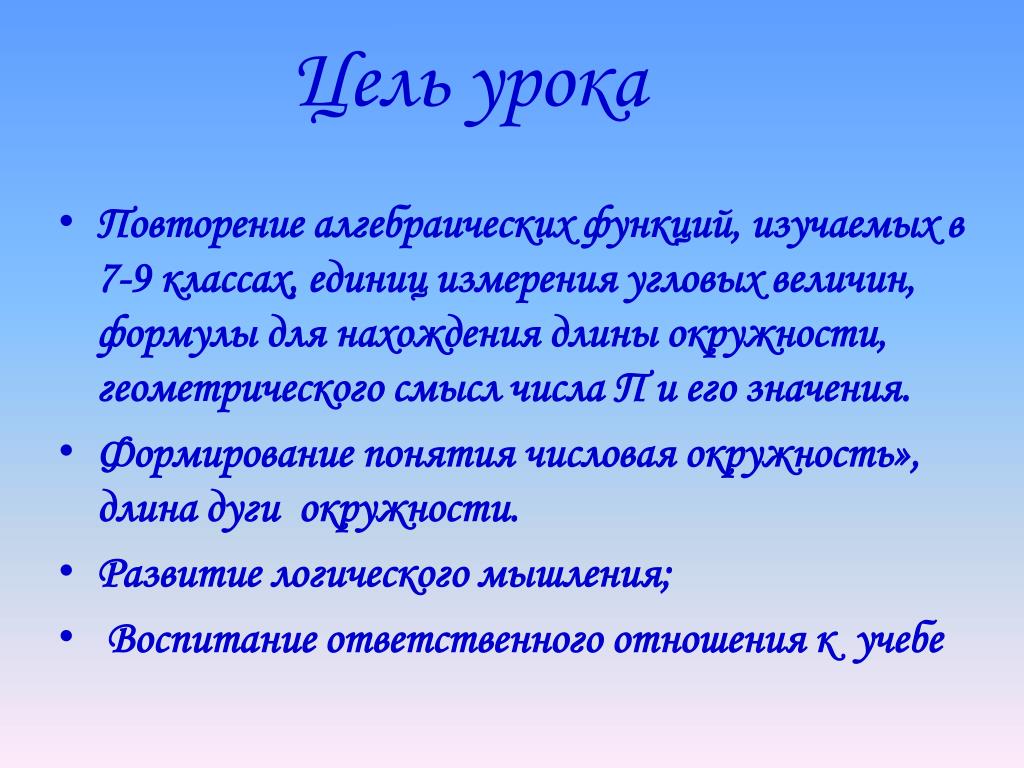 Цель урока

• Повторение алгебраических функций, изучаемых в 7-9 классах, единиц измерения угловых величин, формулы для нахождения длины окружности, геометрического смысл числа П и его значения.

• Формирование понятия числовая окружность», длина дуги окружности.

• Развитие логического мышления;

• Воспитание ответственного отношения к учебе